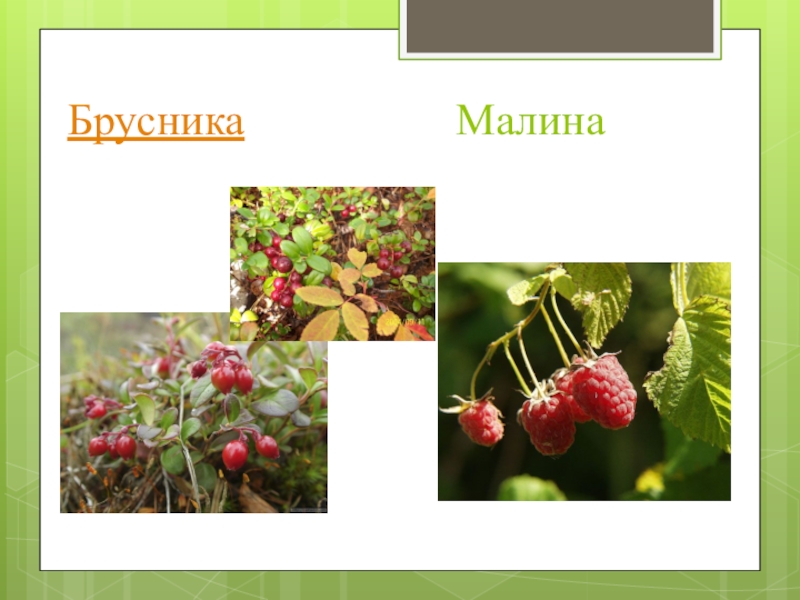 Брусника

Малина